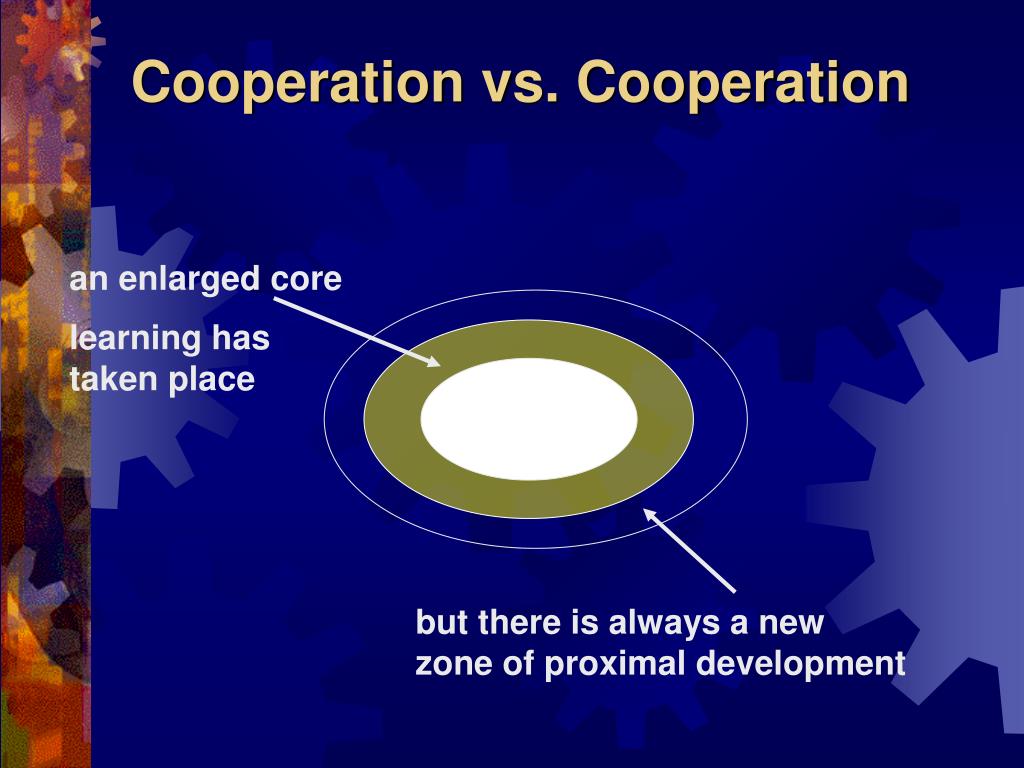 Cooperation vs. Cooperation

an enlarged core

learning has taken place

but there is always a new zone of proximal development